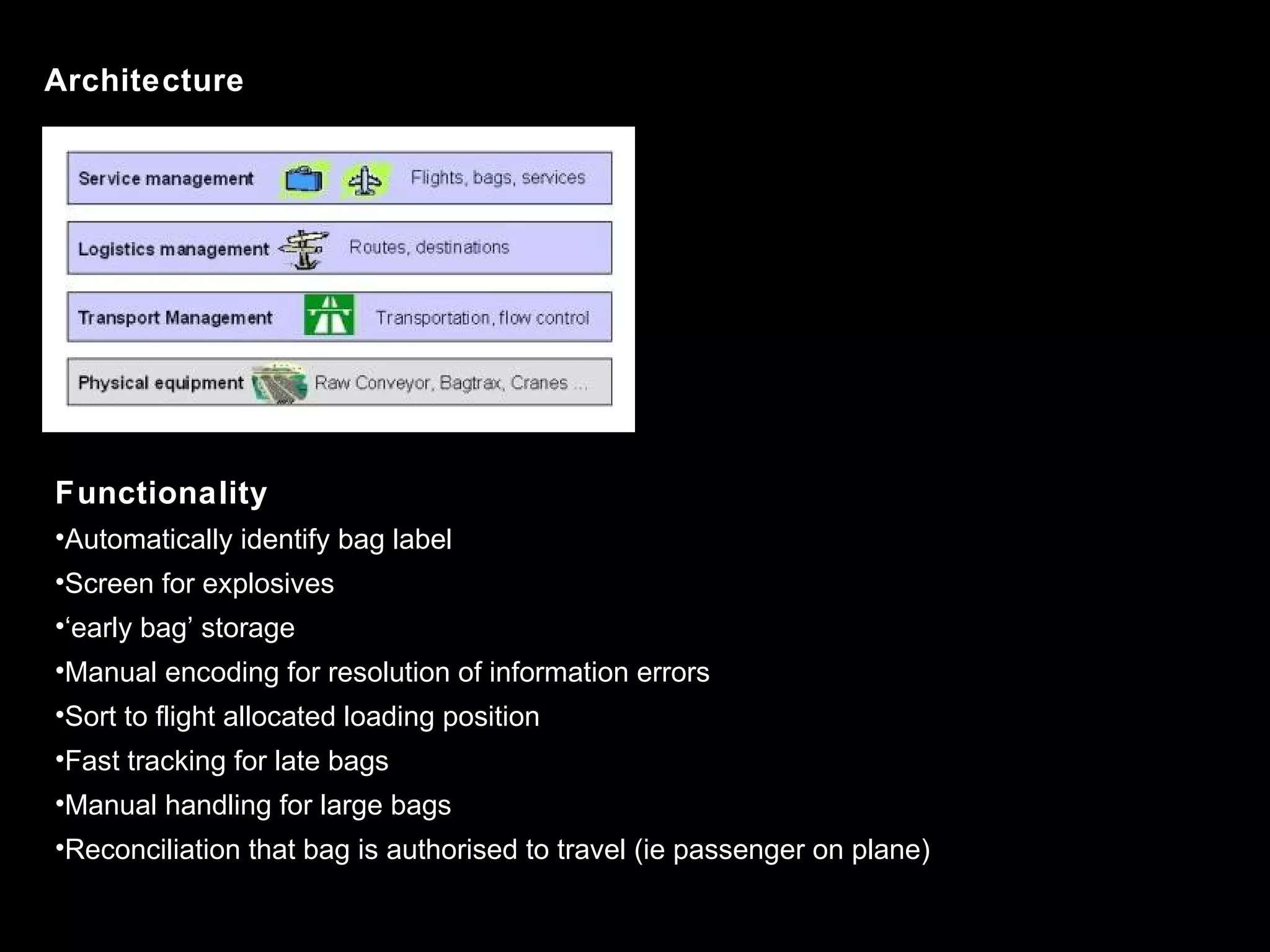 Architecture

Service management Flights, bags, services

Logistics management Routes, destinations

Transport Management Transportation, flow control

Physical equipment Raw Conveyor, Bagtrax, Cranes ...

Functionality

•Automatically identify bag label

•Screen for explosives

•‘early bag’ storage

•Manual encoding for resolution of information errors

•Sort to flight allocated loading position

•Fast tracking for late bags

•Manual handling for large bags

•Reconciliation that bag is authorised to travel (ie passenger on plane)